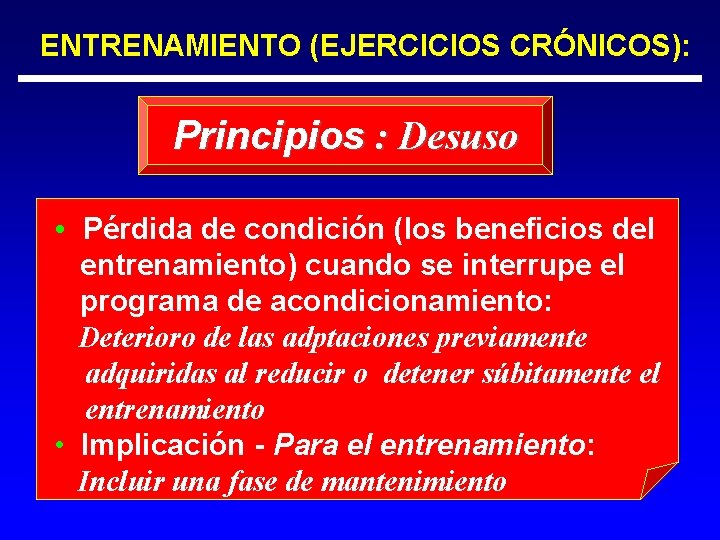 ENTRENAMIENTO (EJERCICIOS CRÓNICOS):

Principios : Desuso

• Pérdida de condición (los beneficios del entrenamiento) cuando se interrupe el programa de acondicionamiento:
Deterioro de las adptaciones previamente adquiridas al reducir o detener súbitamente el entrenamiento
• Implicación - Para el entrenamiento:
Incluir una fase de mantenimiento